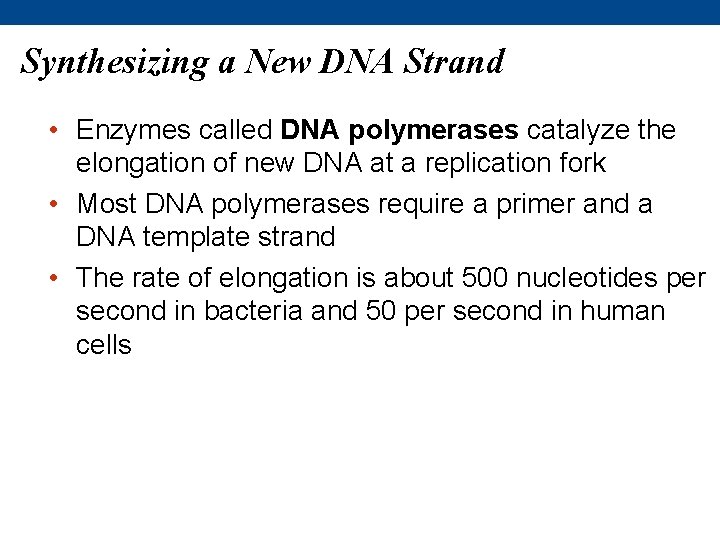 Synthesizing a New DNA Strand

• Enzymes called DNA polymerases catalyze the elongation of new DNA at a replication fork

• Most DNA polymerases require a primer and a DNA template strand

• The rate of elongation is about 500 nucleotides per second in bacteria and 50 per second in human cells